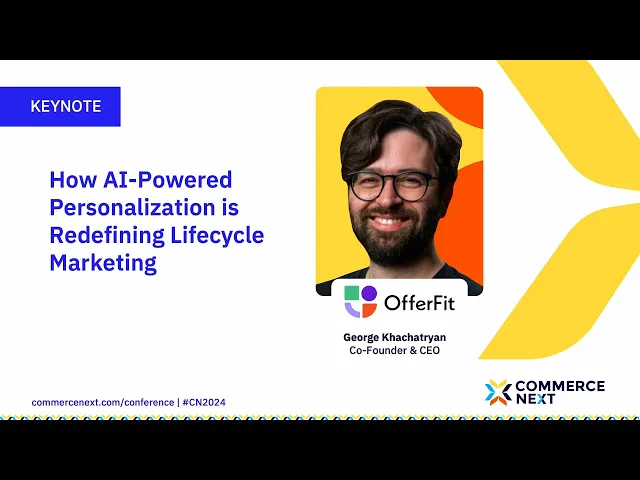 KEYNOTE

How AI-Powered Personalization is Redefining Lifecycle Marketing

OfferFit

George Khachatryan
Co-Founder & CEO

commercenext.com/conference | #CN2024

COMMERCE NEXT